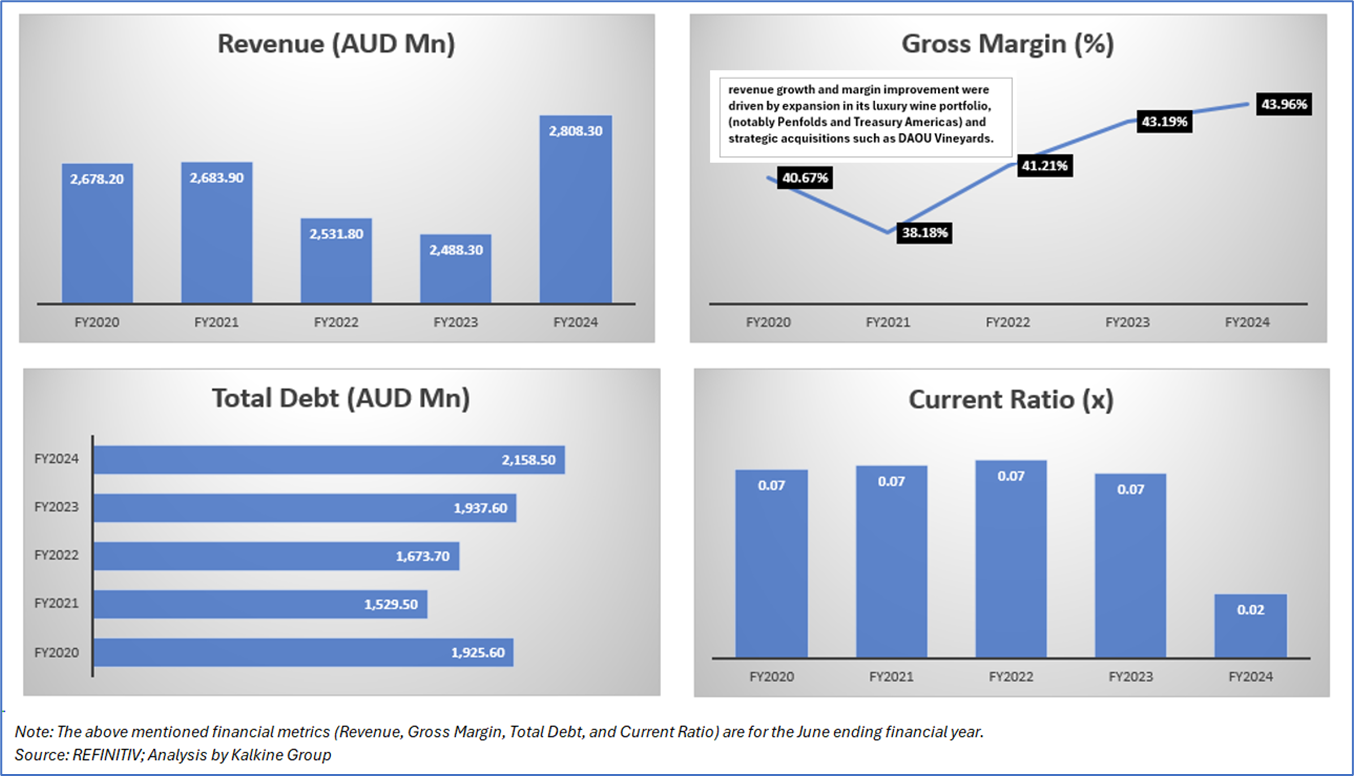 Revenue (AUD Mn)

2,678.20
2,683.90
2,531.80
2,488.30
2,808.30

FY2020 FY2021 FY2022 FY2023 FY2024

Gross Margin (%)

revenue growth and margin improvement were driven by expansion in its luxury wine portfolio, (notably Penfolds and Treasury Americas) and strategic acquisitions such as DAOU Vineyards.

40.67%
38.18%
41.21%
43.19%
43.96%

FY2020 FY2021 FY2022 FY2023 FY2024

Total Debt (AUD Mn)

FY2024 2,158.50
FY2023 1,937.60
FY2022 1,673.70
FY2021 1,529.50
FY2020 1,925.60

Current Ratio (x)

0.07
0.07
0.07
0.07
0.02

FY2020 FY2021 FY2022 FY2023 FY2024

Note: The above mentioned financial metrics (Revenue, Gross Margin, Total Debt, and Current Ratio) are for the June ending financial year.
Source: REFINITIV; Analysis by Kalkine Group